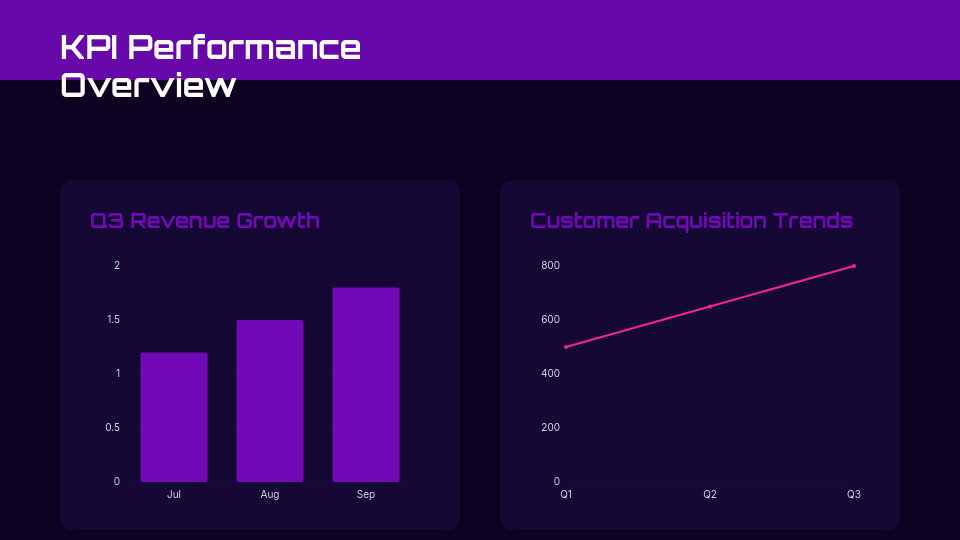 KPI Performance Overview

Q3 Revenue Growth

2
1.5
1
0.5
0
Jul
Aug
Sep

Customer Acquisition Trends

800
600
400
200
0
Q1
Q2
Q3